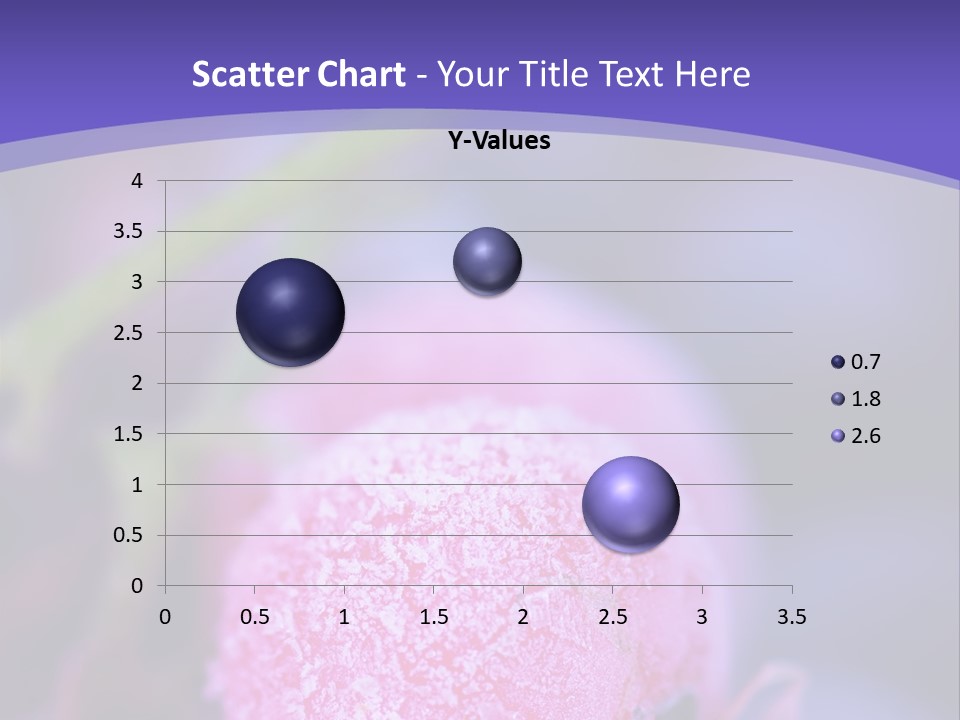 Scatter Chart - Your Title Text Here

Y-Values

4
3.5
3
2.5
2
1.5
1
0.5
0

0 0.5 1 1.5 2 2.5 3 3.5

0.7
1.8
2.6